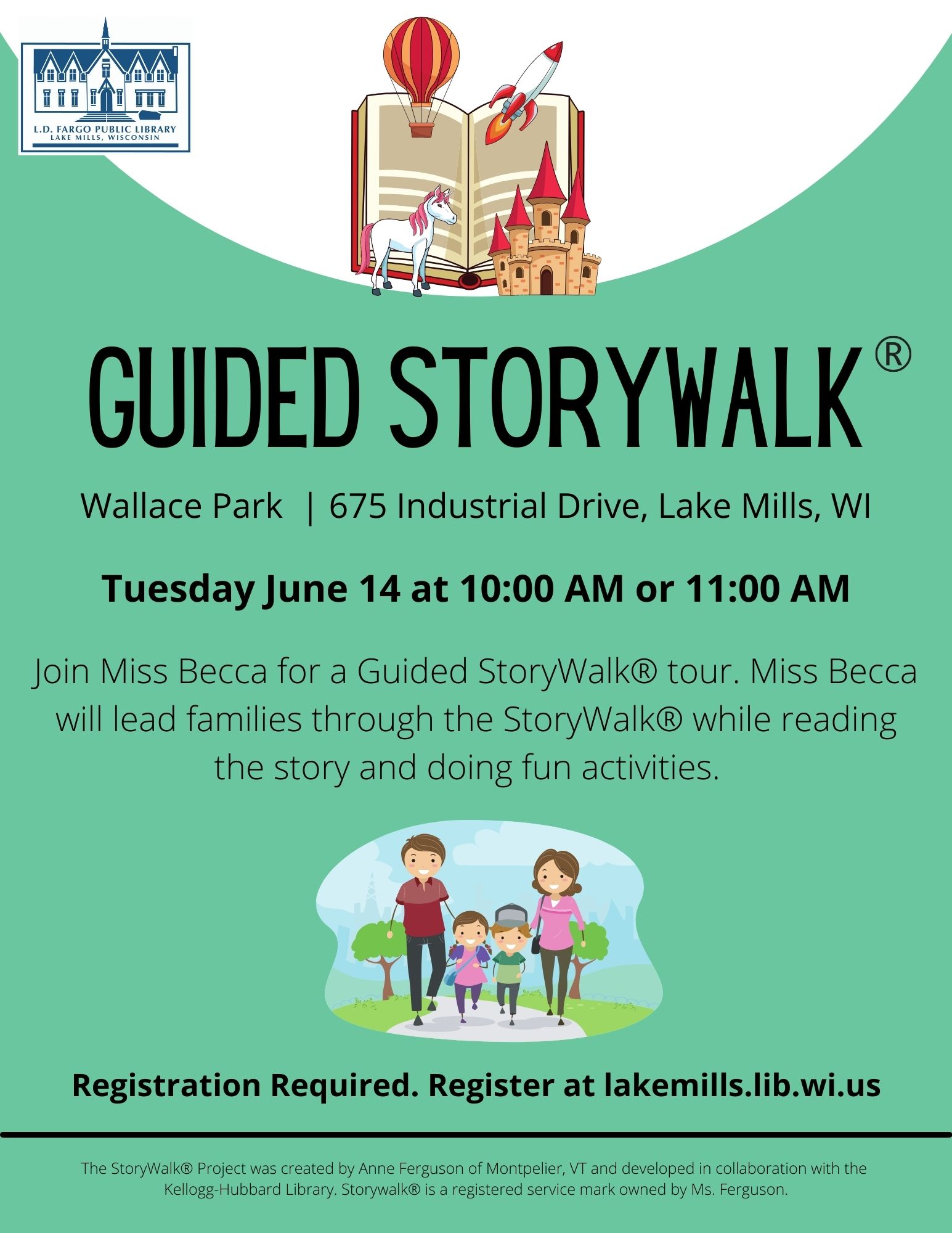 L.D. FARGO PUBLIC LIBRARY
LAKE MILLS, WISCONSIN

GUIDED STORYWALK®

Wallace Park | 675 Industrial Drive, Lake Mills, WI

Tuesday June 14 at 10:00 AM or 11:00 AM

Join Miss Becca for a Guided StoryWalk® tour. Miss Becca will lead families through the StoryWalk® while reading the story and doing fun activities.

Registration Required. Register at lakemills.lib.wi.us

The StoryWalk® Project was created by Anne Ferguson of Montpelier, VT and developed in collaboration with the Kellogg-Hubbard Library. Storywalk® is a registered service mark owned by Ms. Ferguson.